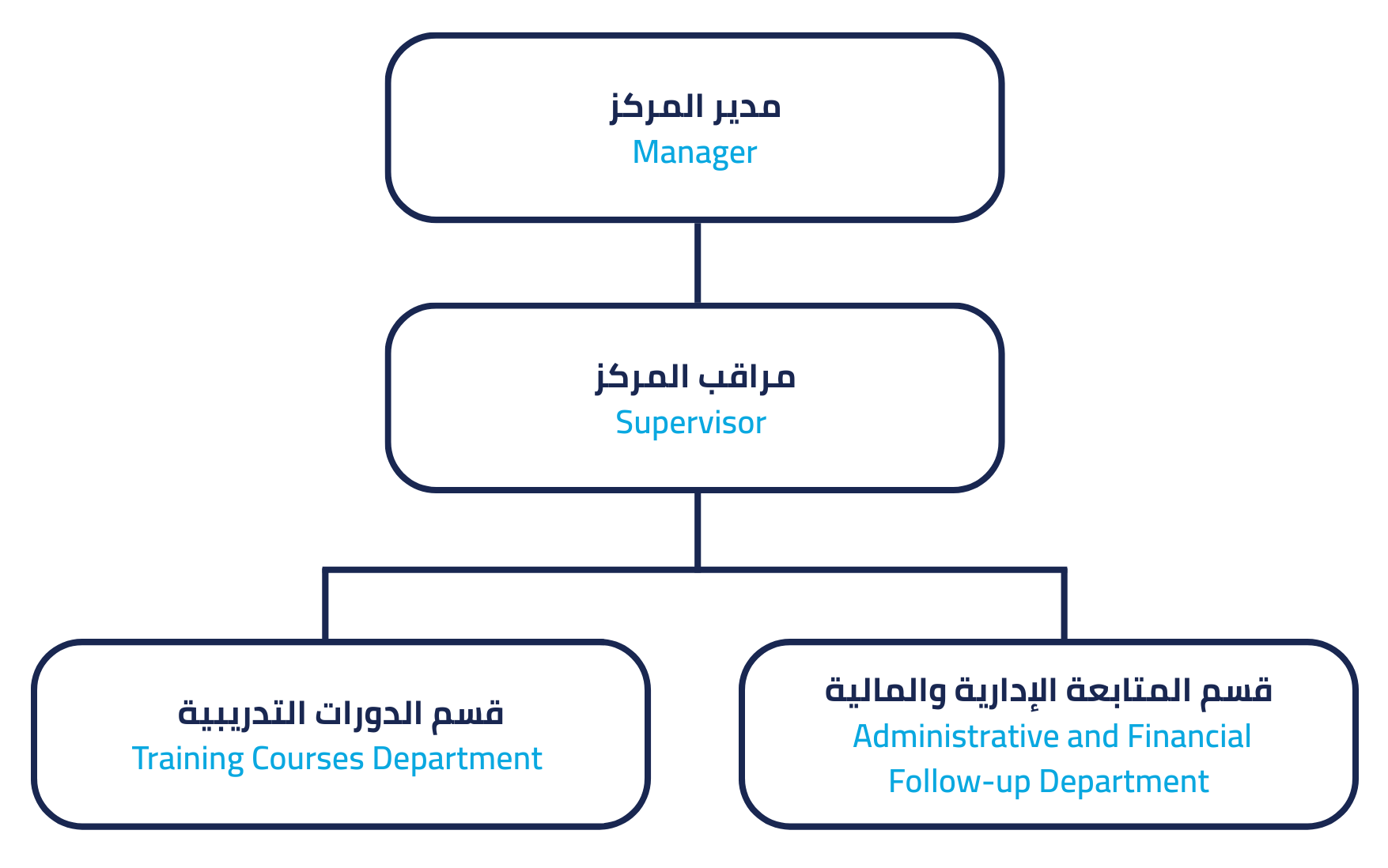 مدير المركز
Manager

مراقب المركز
Supervisor

قسم المتابعة الإدارية والمالية
Administrative and Financial Follow-up Department

قسم الدورات التدريبية
Training Courses Department